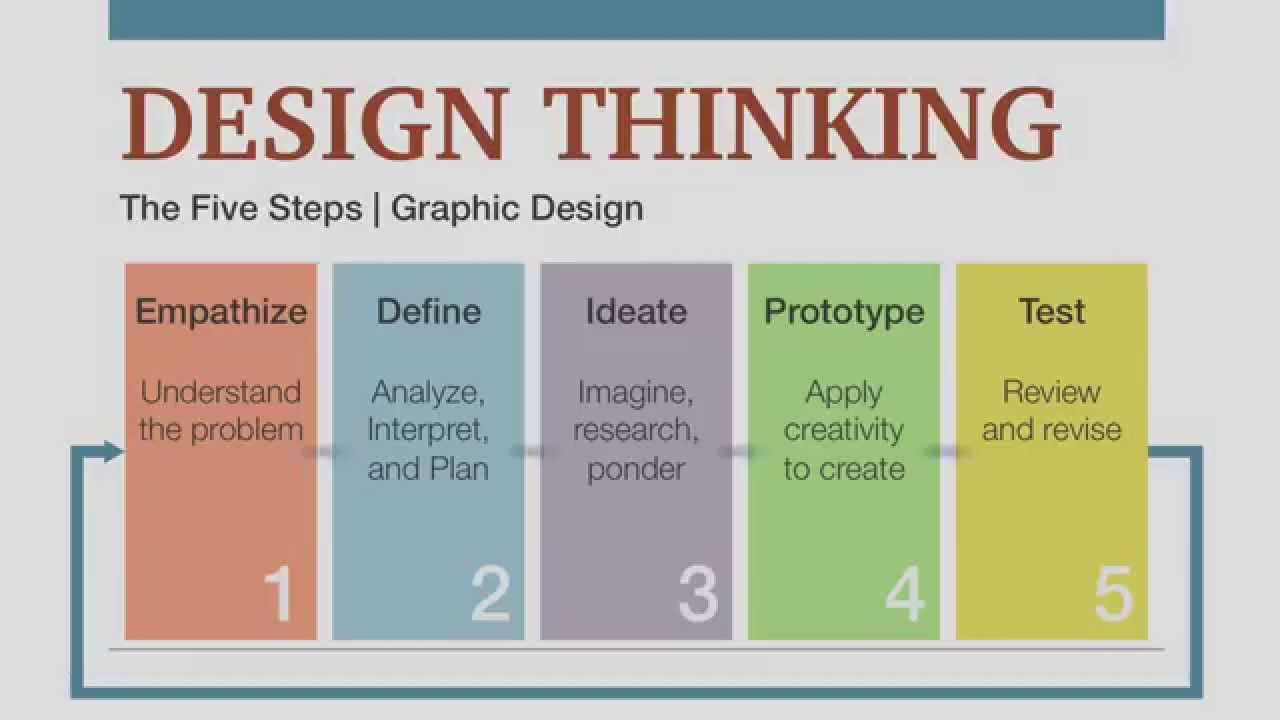 DESIGN THINKING

The Five Steps | Graphic Design

Empathize

Understand the problem

1

Define

Analyze, Interpret, and Plan

2

Ideate

Imagine, research, ponder

3

Prototype

Apply creativity to create

4

Test

Review and revise

5